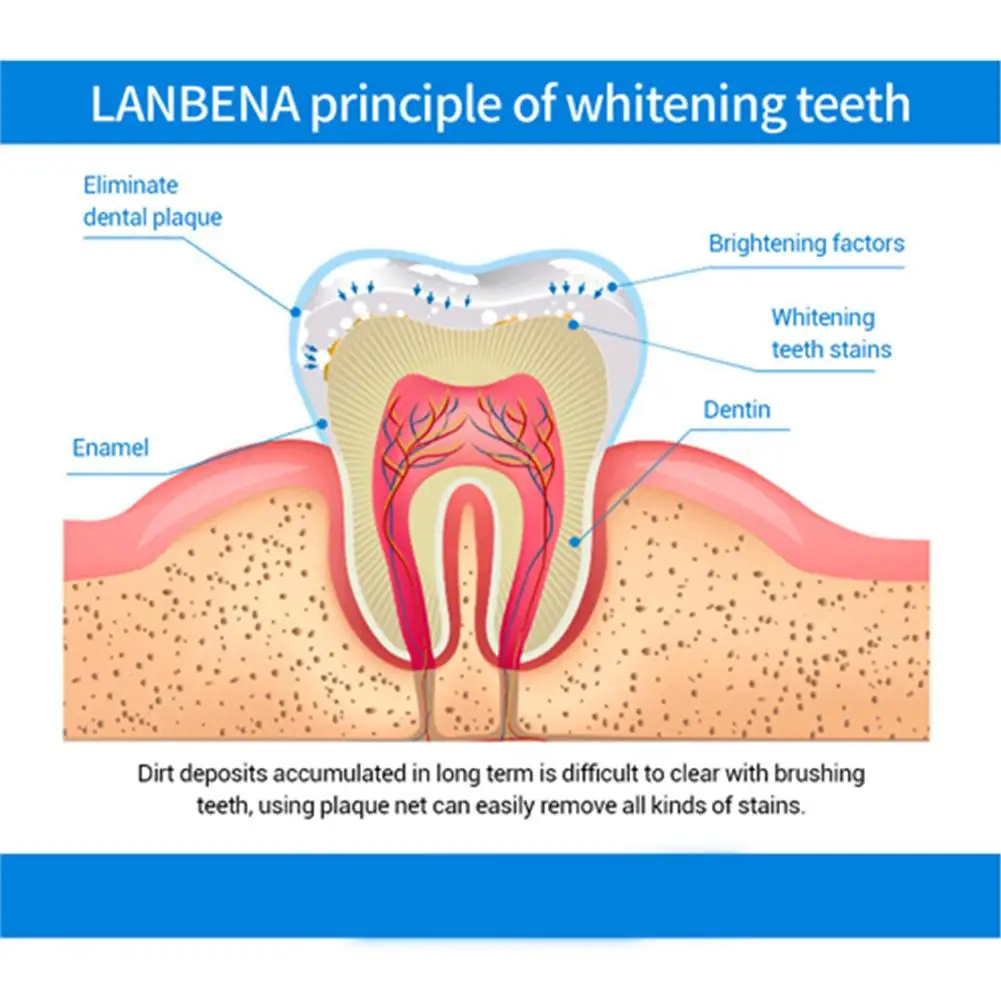 LANBENA principle of whitening teeth

Eliminate dental plaque

Brightening factors

Whitening teeth stains

Dentin

Enamel

Dirt deposits accumulated in long term is difficult to clear with brushing teeth, using plaque net can easily remove all kinds of stains.